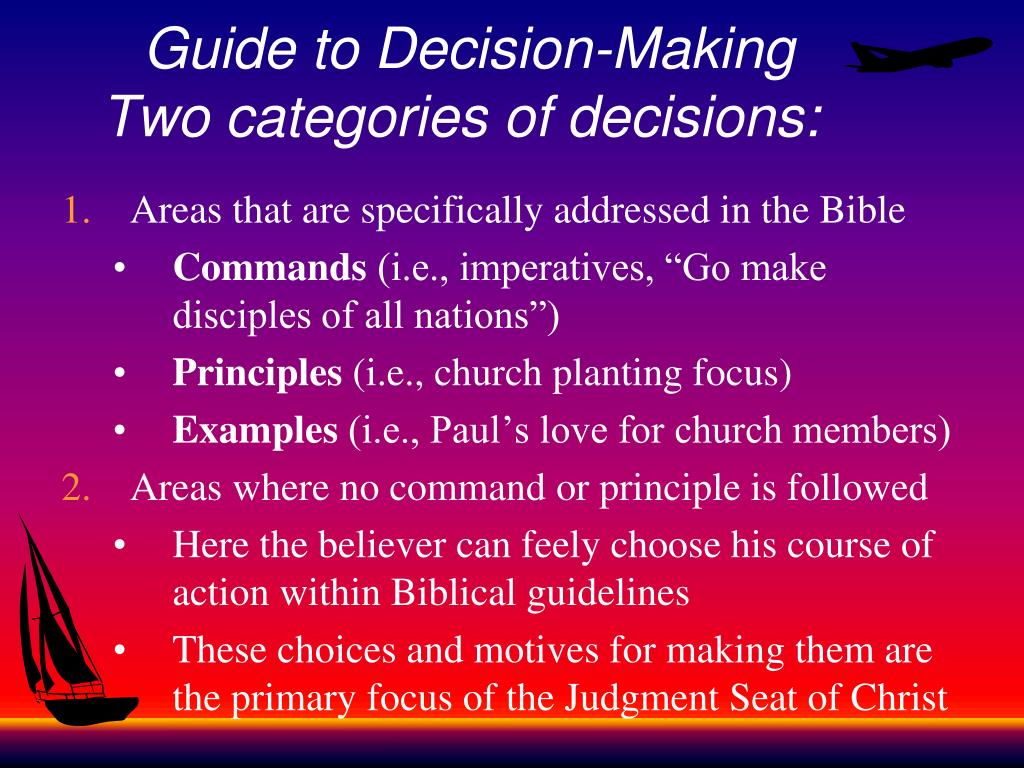 Guide to Decision-Making
Two categories of decisions:

1. Areas that are specifically addressed in the Bible
• Commands (i.e., imperatives, “Go make disciples of all nations”)
• Principles (i.e., church planting focus)
• Examples (i.e., Paul’s love for church members)
2. Areas where no command or principle is followed
• Here the believer can feely choose his course of action within Biblical guidelines
• These choices and motives for making them are the primary focus of the Judgment Seat of Christ